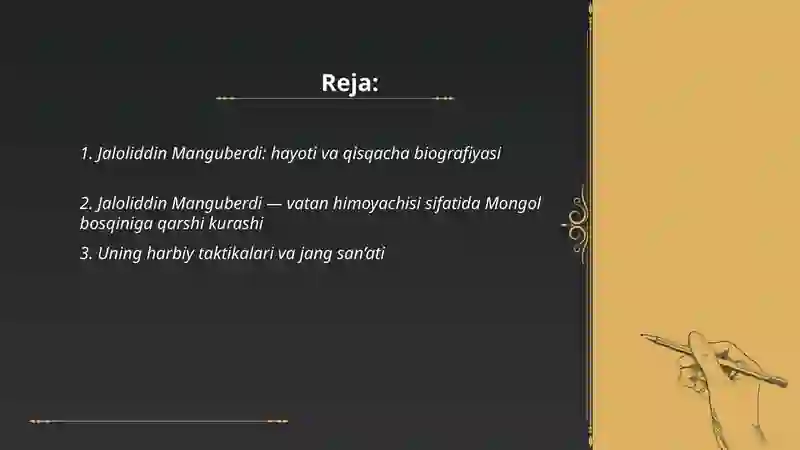 Reja:

1. Jaloliddin Manguberdi: hayoti va qisqacha biografiyasi

2. Jaloliddin Manguberdi — vatan himoyachisi sifatida Mongol bosqiniga qarshi kurashi

3. Uning harbiy taktikalari va jang san'ati